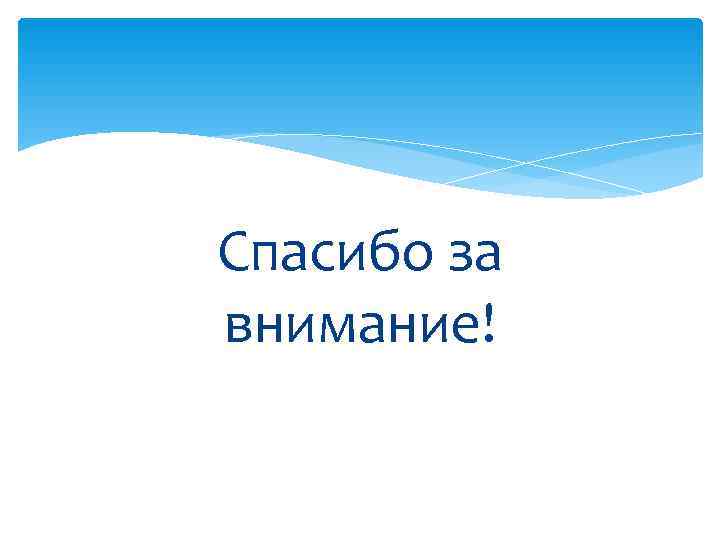 Спасибо за внимание!